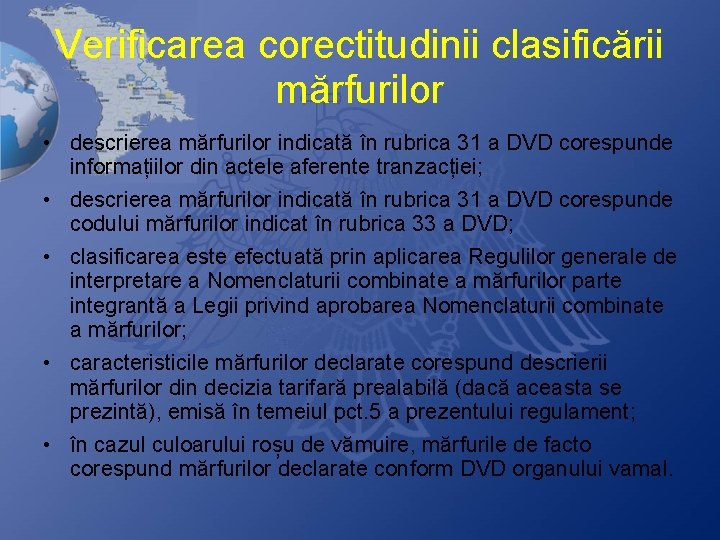 Verificarea corectitudinii clasificării mărfurilor

• descrierea mărfurilor indicată în rubrica 31 a DVD corespunde informațiilor din actele aferente tranzacției;
• descrierea mărfurilor indicată în rubrica 31 a DVD corespunde codului mărfurilor indicat în rubrica 33 a DVD;
• clasificarea este efectuată prin aplicarea Regulilor generale de interpretare a Nomenclaturii combinate a mărfurilor parte integrantă a Legii privind aprobarea Nomenclaturii combinate a mărfurilor;
• caracteristicile mărfurilor declarate corespund descrierii mărfurilor din decizia tarifară prealabilă (dacă aceasta se prezintă), emisă în temeiul pct.5 a prezentului regulament;
• în cazul culoarului roșu de vămuire, mărfurile de facto corespund mărfurilor declarate conform DVD organului vamal.